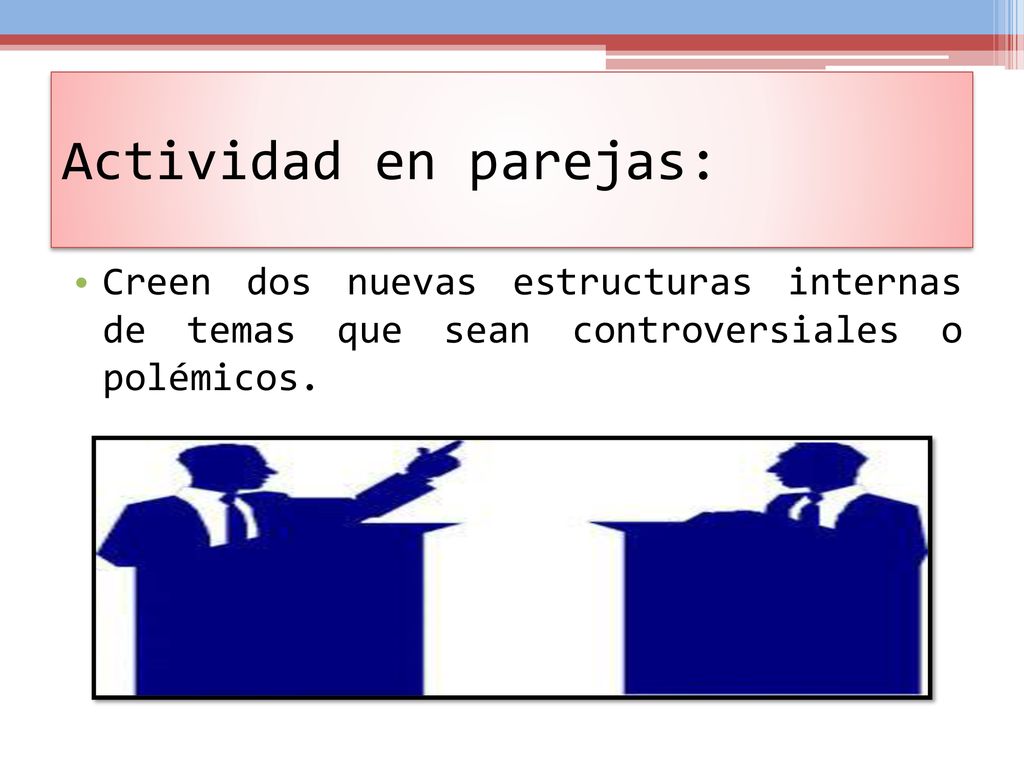 Actividad en parejas:

• Creen dos nuevas estructuras internas de temas que sean controversiales o polémicos.